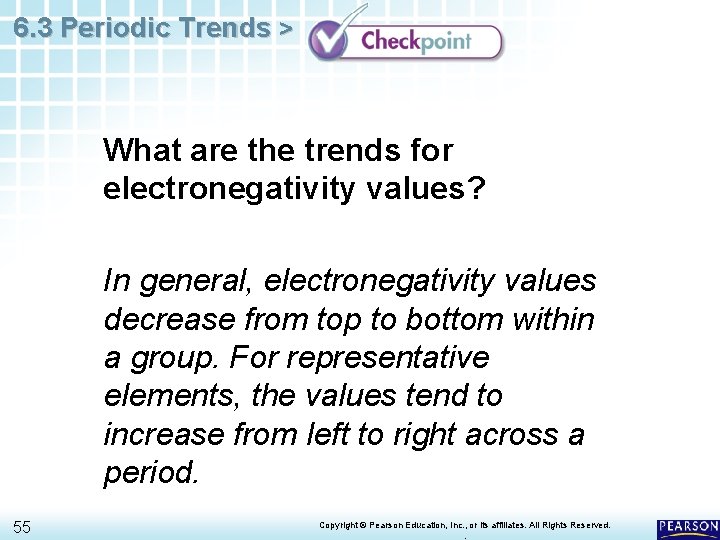 6.3 Periodic Trends >

Checkpoint

What are the trends for electronegativity values?

In general, electronegativity values decrease from top to bottom within a group. For representative elements, the values tend to increase from left to right across a period.

55

Copyright © Pearson Education, Inc., or its affiliates. All Rights Reserved.

PEARSON